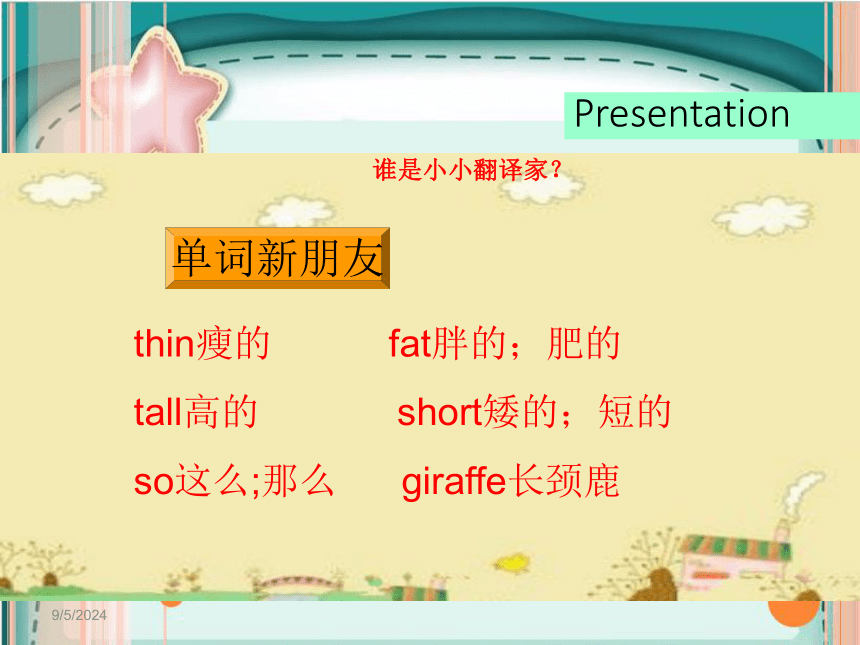 Presentation

谁是小小翻译家？

单词新朋友

thin瘦的 fat胖的；肥的

tall高的 short矮的；短的

so这么;那么 giraffe长颈鹿

9/5/2024